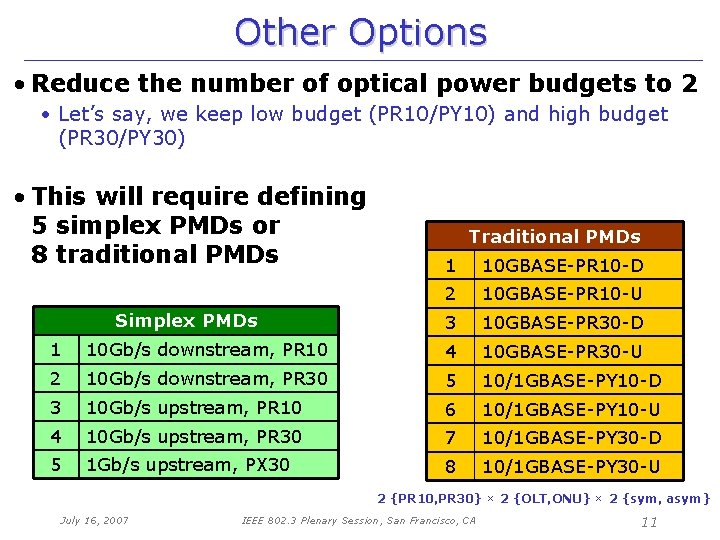 Other Options

• Reduce the number of optical power budgets to 2
  • Let's say, we keep low budget (PR10/PY10) and high budget (PR30/PY30)

• This will require defining 5 simplex PMDs or 8 traditional PMDs

| Simplex PMDs | |
|---|---|
| 1 | 10Gb/s downstream, PR10 |
| 2 | 10Gb/s downstream, PR30 |
| 3 | 10Gb/s upstream, PR10 |
| 4 | 10Gb/s upstream, PR30 |
| 5 | 1Gb/s upstream, PX30 |

| Traditional PMDs | |
|---|---|
| 1 | 10GBASE-PR10-D |
| 2 | 10GBASE-PR10-U |
| 3 | 10GBASE-PR30-D |
| 4 | 10GBASE-PR30-U |
| 5 | 10/1GBASE-PY10-D |
| 6 | 10/1GBASE-PY10-U |
| 7 | 10/1GBASE-PY30-D |
| 8 | 10/1GBASE-PY30-U |

2 {PR10,PR30} × 2 {OLT,ONU} × 2 {sym, asym}

July 16, 2007 IEEE 802.3 Plenary Session, San Francisco, CA 11